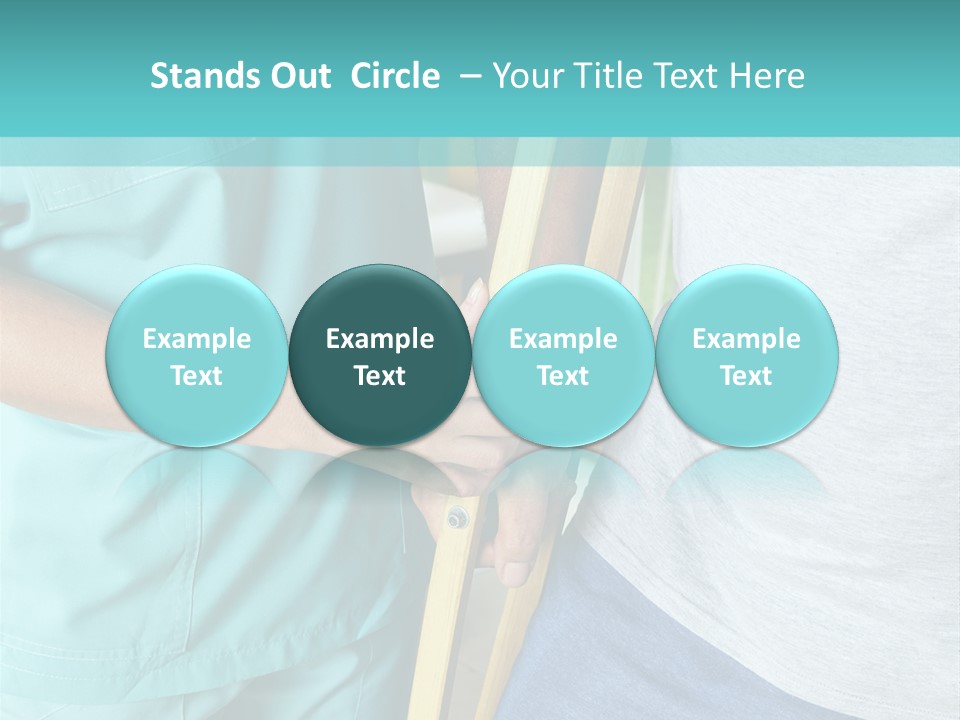 Stands Out Circle – Your Title Text Here

Example Text

Example Text

Example Text

Example Text